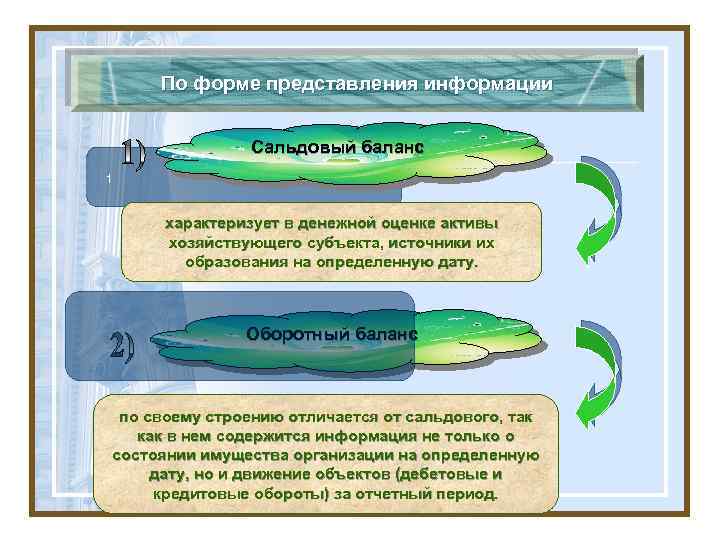 По форме представления информации

1) Сальдовый баланс

характеризует в денежной оценке активы хозяйствующего субъекта, источники их образования на определенную дату.

2) Оборотный баланс

по своему строению отличается от сальдового, так как в нем содержится информация не только о состоянии имущества организации на определенную дату, но и движение объектов (дебетовые и кредитовые обороты) за отчетный период.